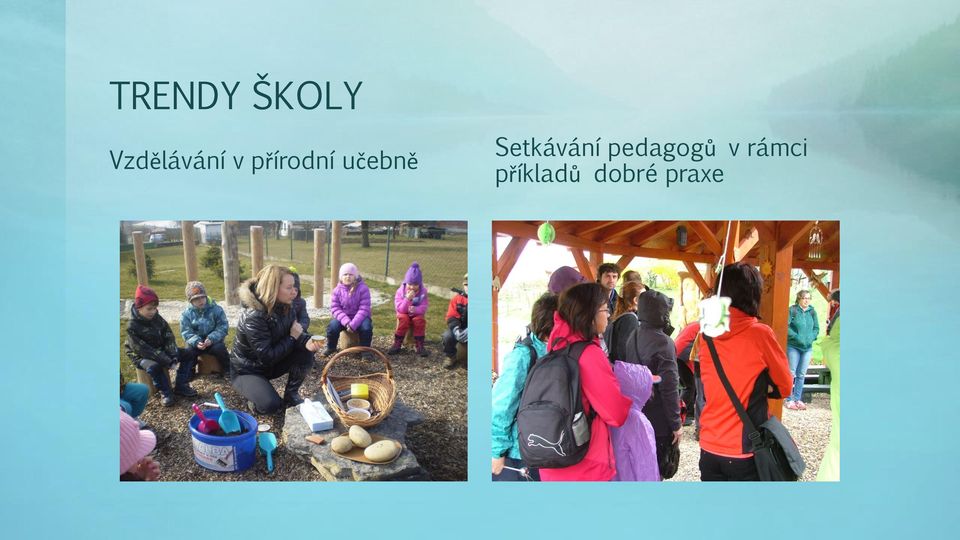 TRENDY ŠKOLY

Vzdělávání v přírodní učebně

Setkávání pedagogů v rámci příkladů dobré praxe